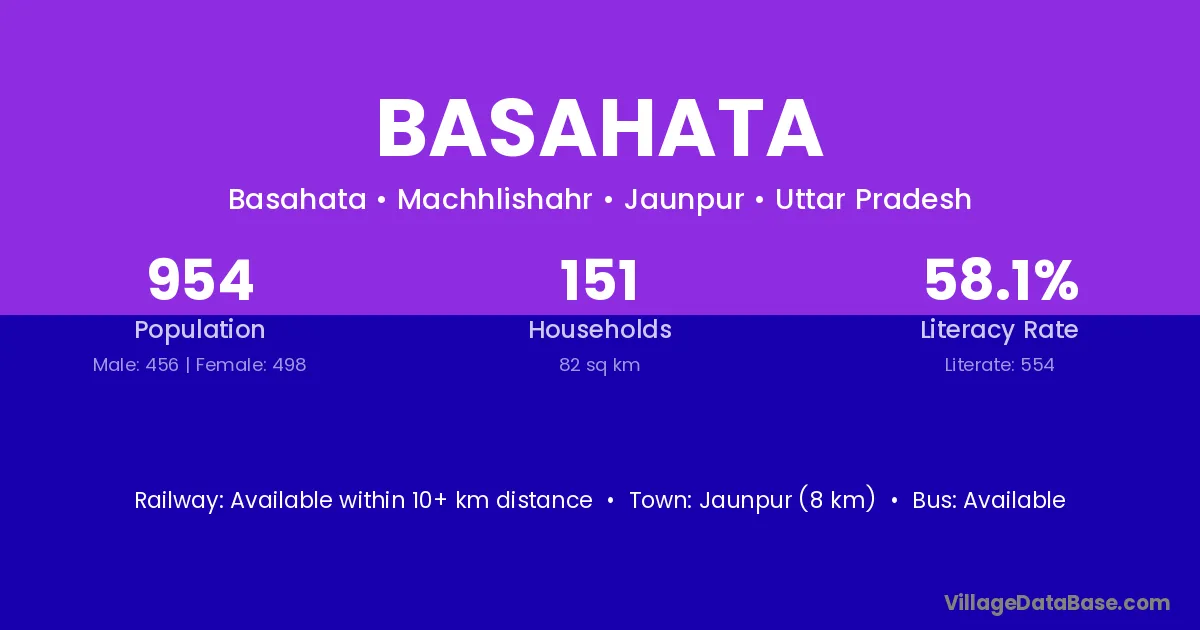 BASAHATA

Basahata • Machhlishahr • Jaunpur • Uttar Pradesh

954
Population
Male: 456 | Female: 498

151
Households
82 sq km

58.1%
Literacy Rate
Literate: 554

Railway: Available within 10+ km distance • Town: Jaunpur (8 km) • Bus: Available

VillageDataBase.com